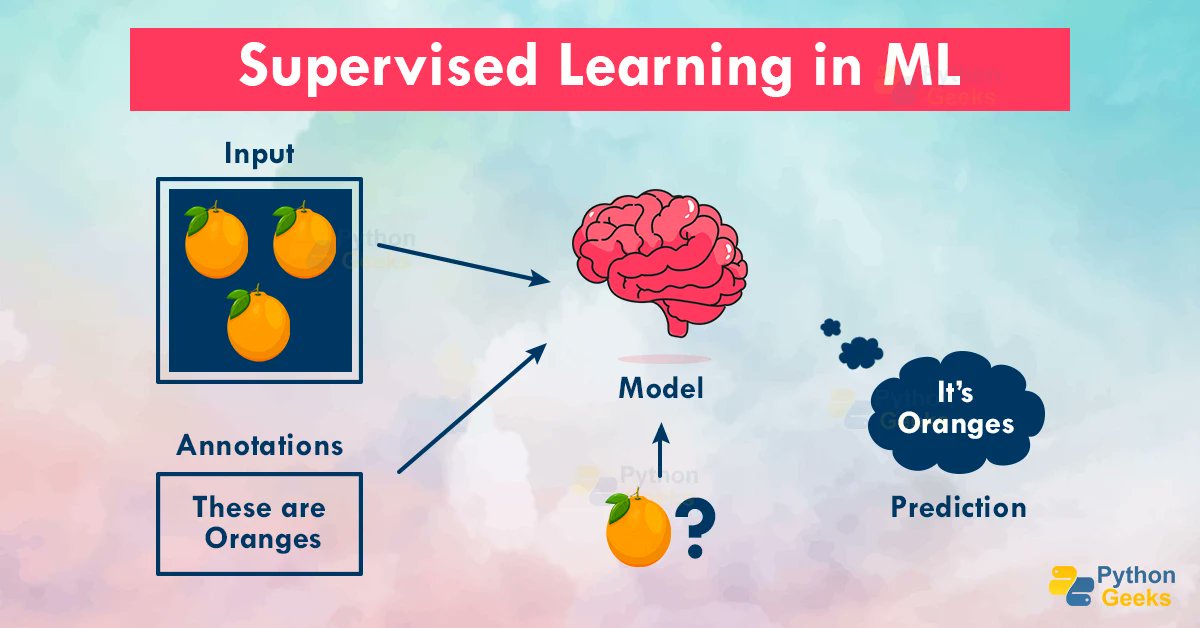 Supervised Learning in ML

Input

Annotations

These are Oranges

Model

?

It's Oranges

Prediction

Python Geeks